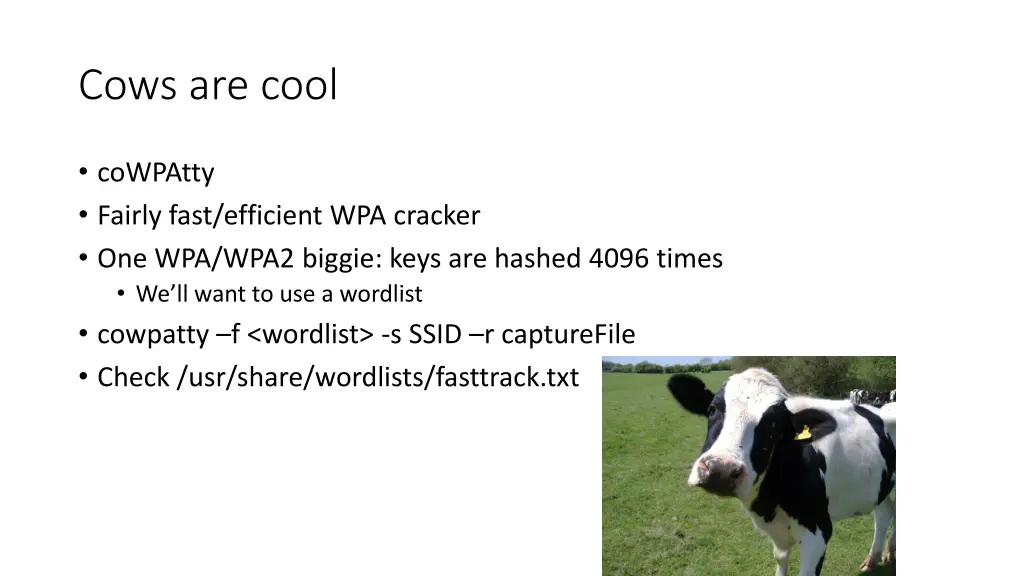 Cows are cool

• coWPAtty
• Fairly fast/efficient WPA cracker
• One WPA/WPA2 biggie: keys are hashed 4096 times
  • We'll want to use a wordlist
• cowpatty –f <wordlist> -s SSID –r captureFile
• Check /usr/share/wordlists/fasttrack.txt